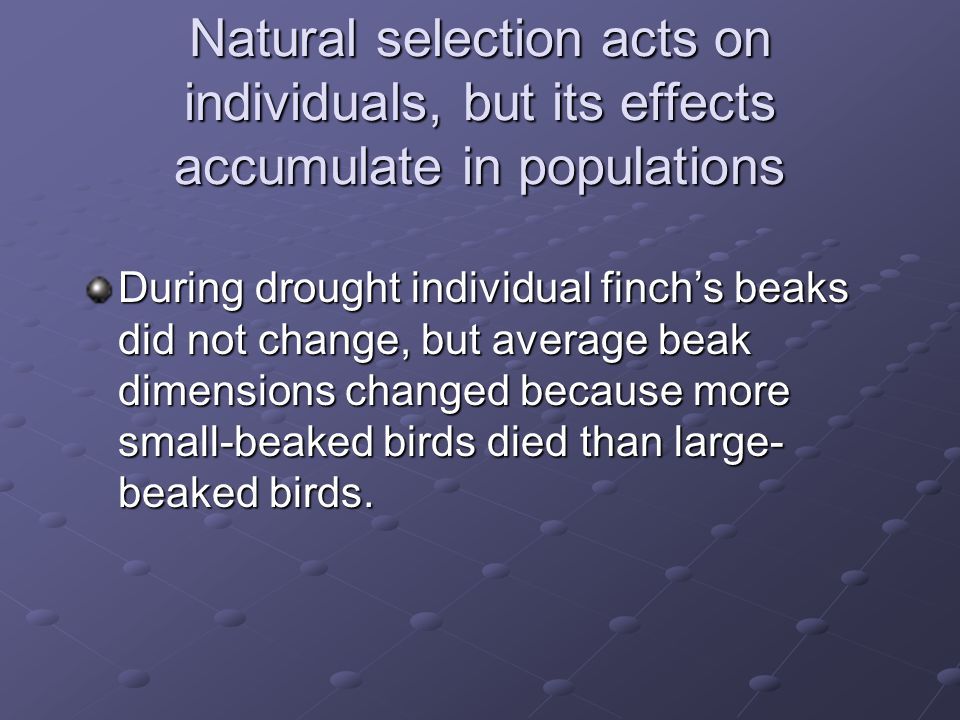 Natural selection acts on individuals, but its effects accumulate in populations

During drought individual finch’s beaks did not change, but average beak dimensions changed because more small-beaked birds died than large-beaked birds.